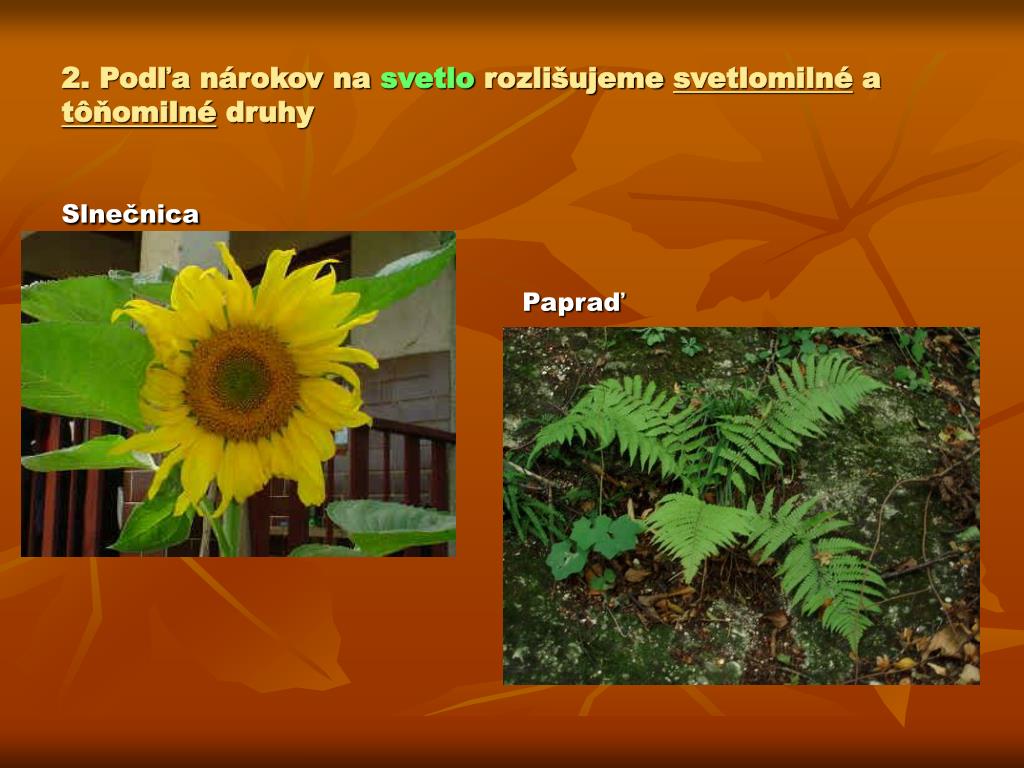 2. Podľa nárokov na svetlo rozlišujeme svetlomilné a tôňomilné druhy

Slnečnica

Papraď